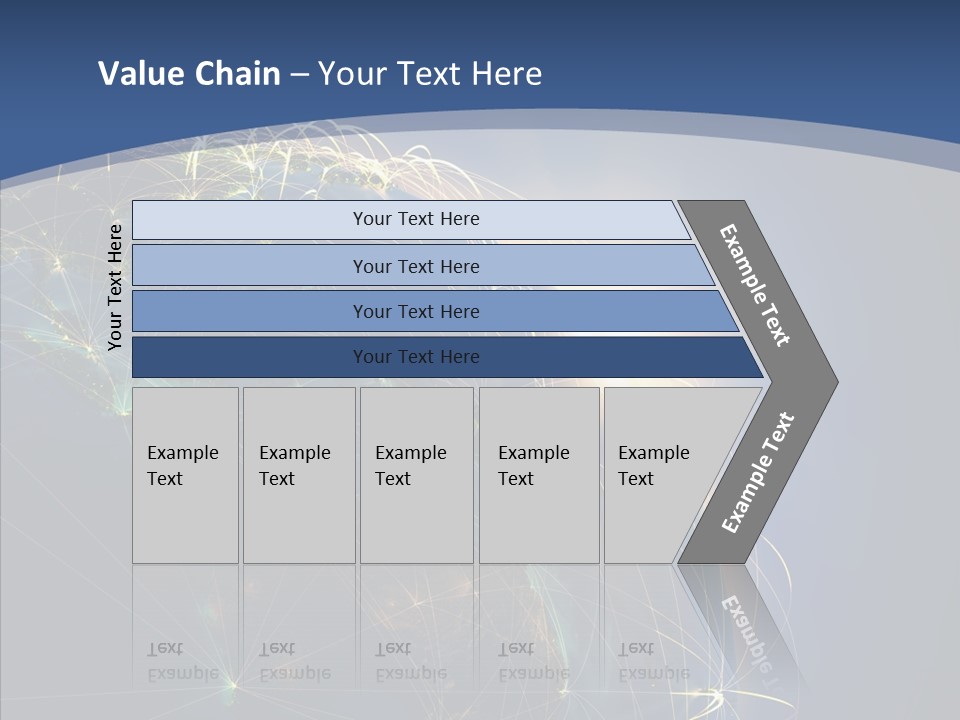 Value Chain – Your Text Here

Your Text Here

Your Text Here

Your Text Here

Your Text Here

Your Text Here

Example Text

Example Text

Example Text

Example Text

Example Text

Example Text

Example Text